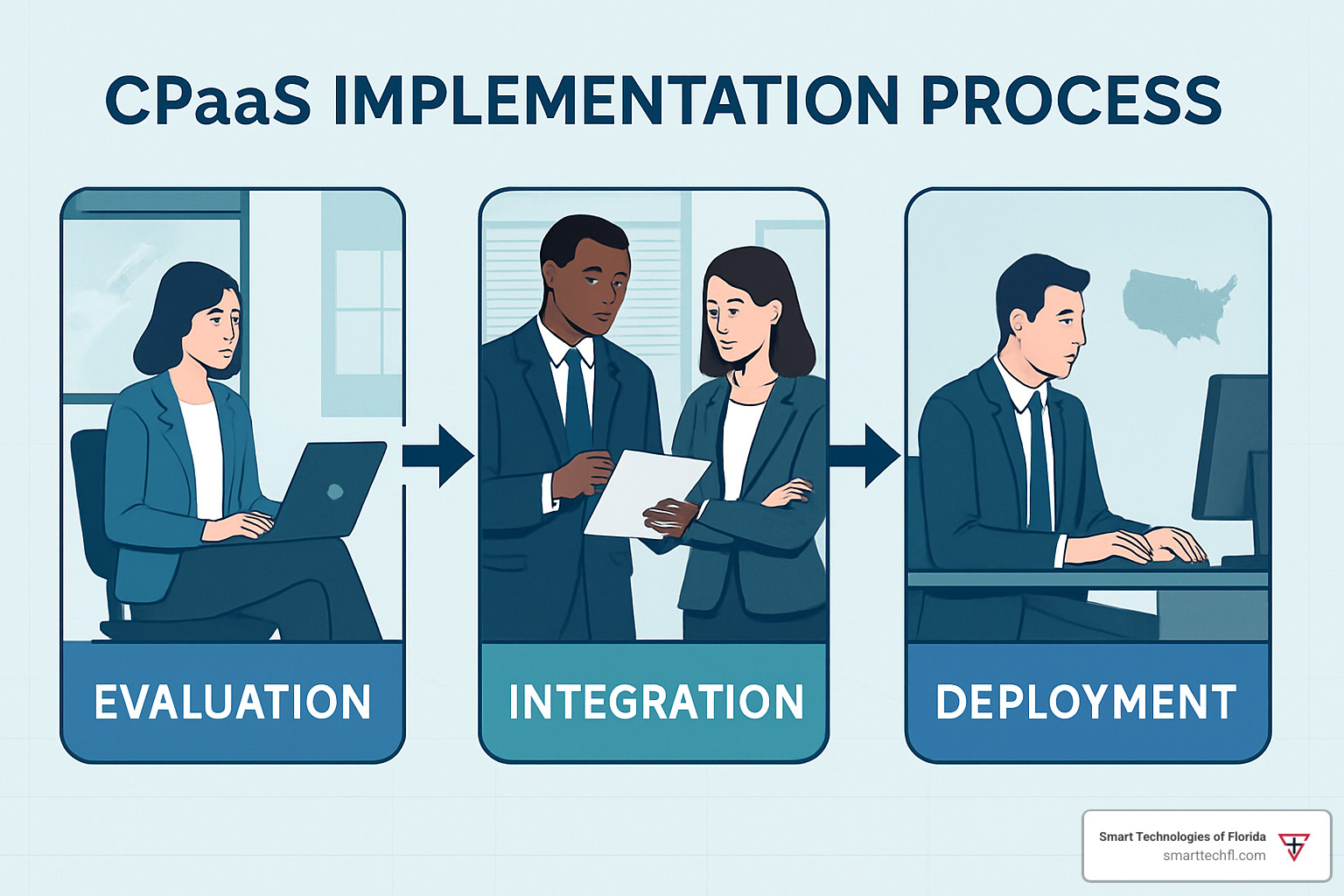 CPaaS IMPLEMENTATION PROCESS

EVALUATION

INTEGRATION

DEPLOYMENT

Smart Technologies of Florida
smarttechfl.com